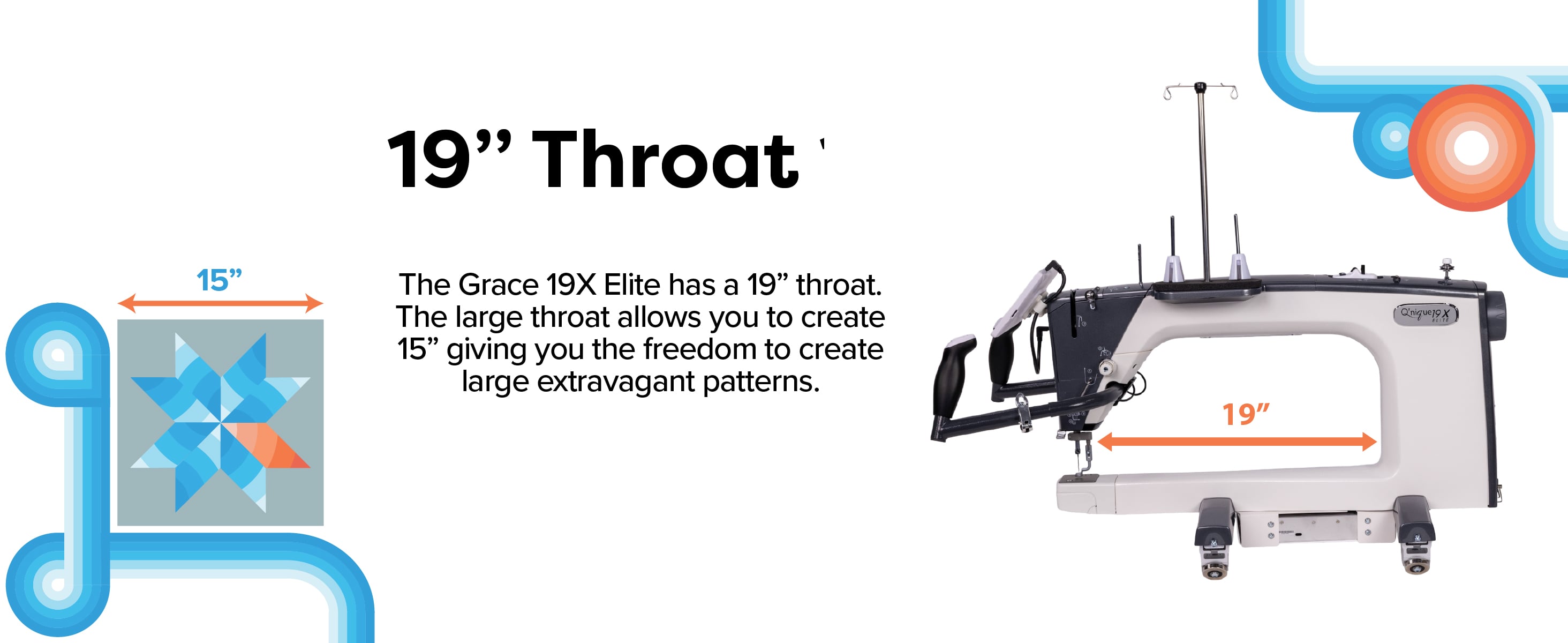 19” Throat

15”

The Grace 19X Elite has a 19” throat. The large throat allows you to create 15” giving you the freedom to create large extravagant patterns.

Q'nique 19X ELITE

19”